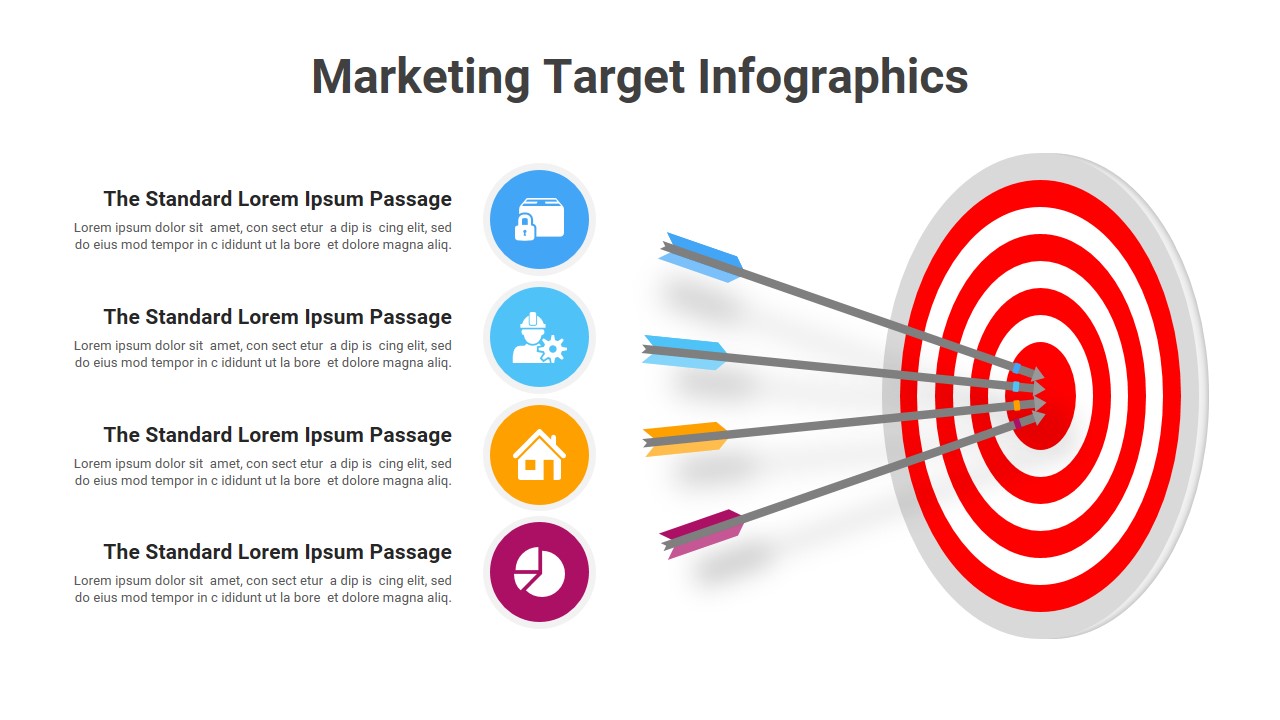 Marketing Target Infographics

The Standard Lorem Ipsum Passage
Lorem ipsum dolor sit amet, con sect etur a dip is cing elit, sed do eius mod tempor in c ididunt ut la bore et dolore magna aliq.

The Standard Lorem Ipsum Passage
Lorem ipsum dolor sit amet, con sect etur a dip is cing elit, sed do eius mod tempor in c ididunt ut la bore et dolore magna aliq.

The Standard Lorem Ipsum Passage
Lorem ipsum dolor sit amet, con sect etur a dip is cing elit, sed do eius mod tempor in c ididunt ut la bore et dolore magna aliq.

The Standard Lorem Ipsum Passage
Lorem ipsum dolor sit amet, con sect etur a dip is cing elit, sed do eius mod tempor in c ididunt ut la bore et dolore magna aliq.